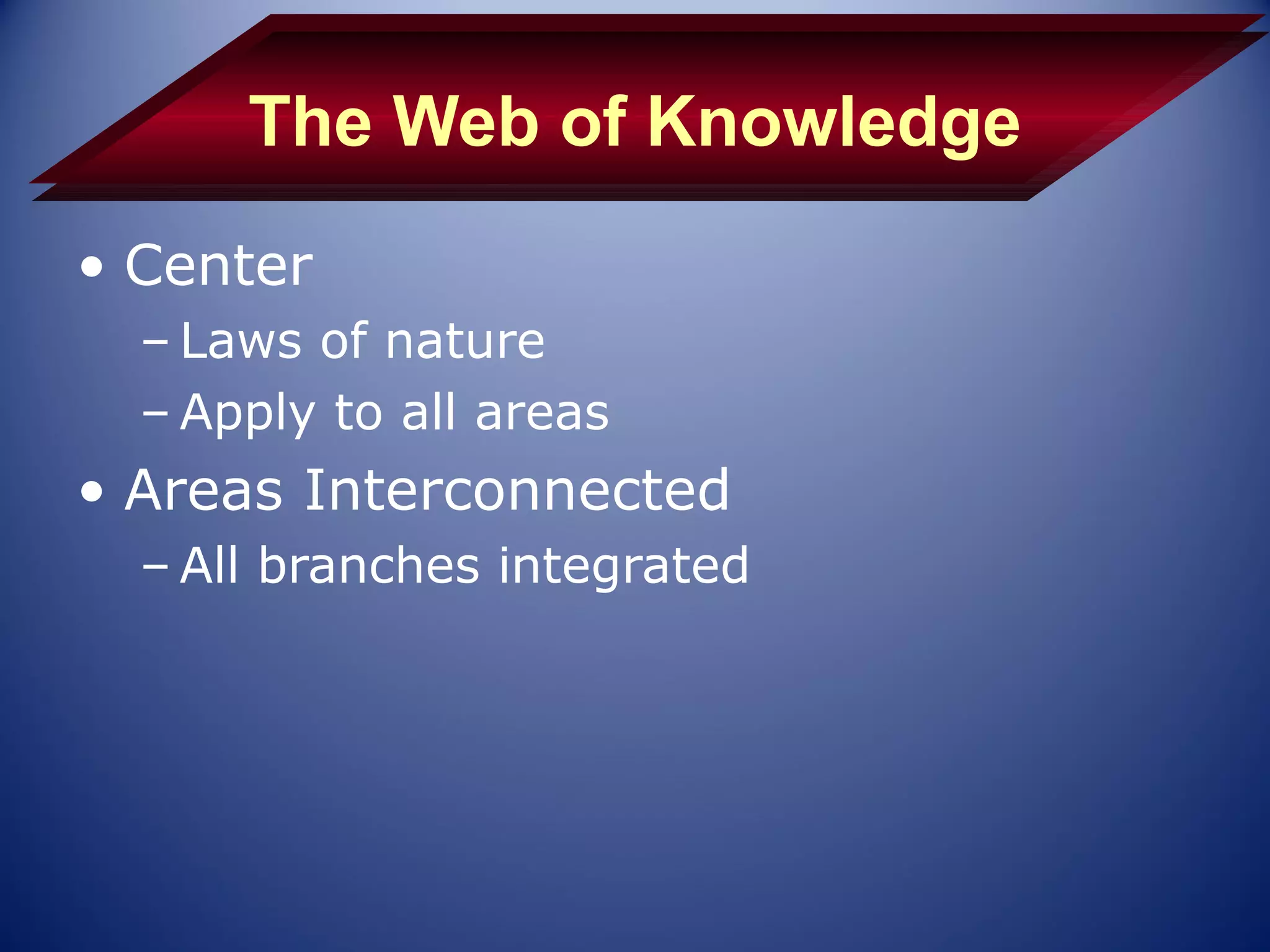 The Web of Knowledge

• Center
  – Laws of nature
  – Apply to all areas
• Areas Interconnected
  – All branches integrated